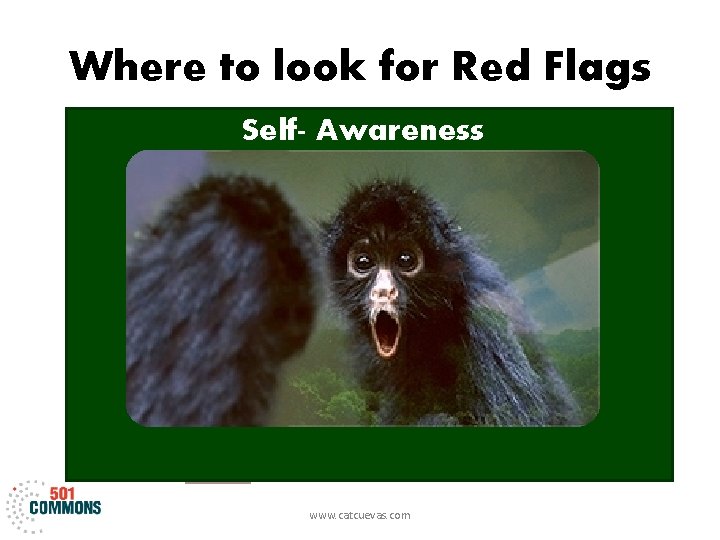 Where to look for Red Flags

Self- Awareness

501 COMMONS

www.catcuevas.com